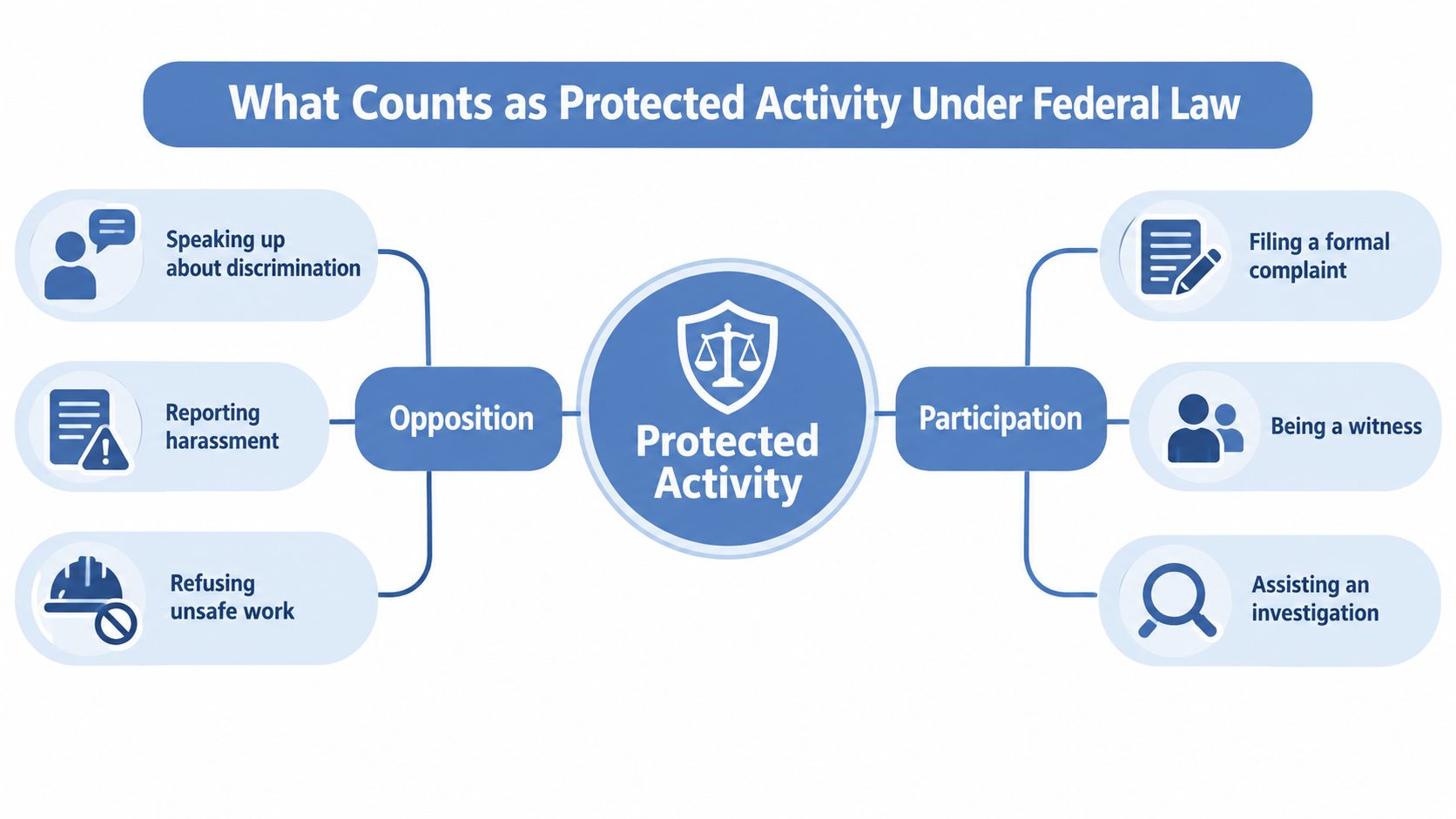 What Counts as Protected Activity Under Federal Law

Speaking up about discrimination

Reporting harassment

Refusing unsafe work

Opposition

Protected Activity

Participation

Filing a formal complaint

Being a witness

Assisting an investigation